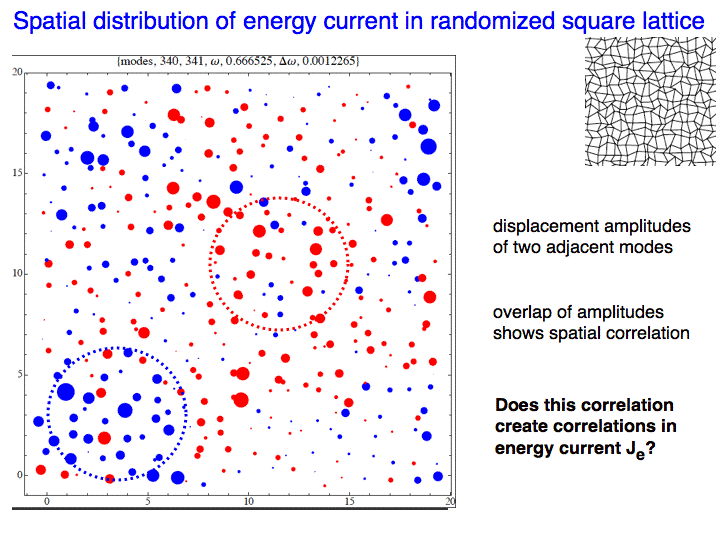 Spatial distribution of energy current in randomized square lattice

{modes, 340, 341, $\omega$, 0.666525, $\Delta\omega$, 0.0012265}

20

15

10

5

0

0 5 10 15 20

displacement amplitudes of two adjacent modes

overlap of amplitudes shows spatial correlation

Does this correlation create correlations in energy current $J_e$?